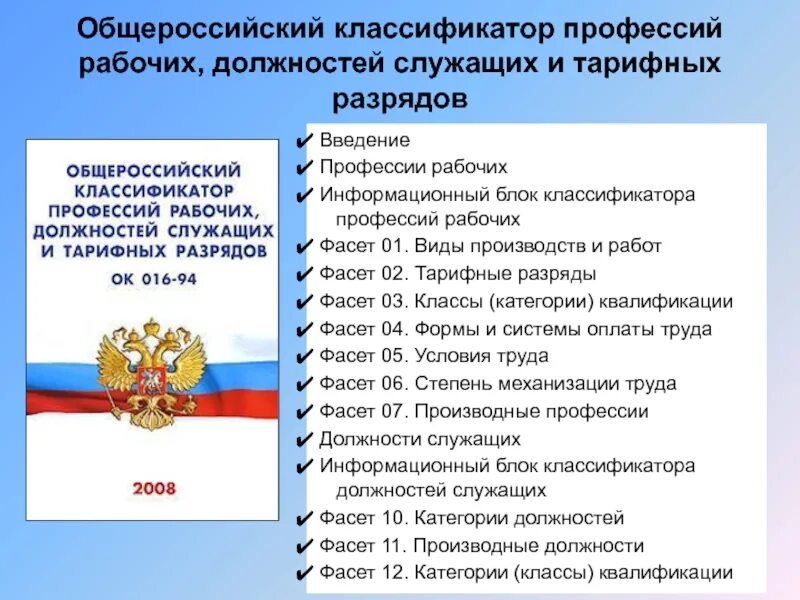 Общероссийский классификатор профессий рабочих, должностей служащих и тарифных разрядов

ОБЩЕРОССИЙСКИЙ КЛАССИФИКАТОР ПРОФЕССИЙ РАБОЧИХ, ДОЛЖНОСТЕЙ СЛУЖАЩИХ И ТАРИФНЫХ РАЗРЯДОВ

ОК 016-94

2008

✔ Введение
✔ Профессии рабочих
✔ Информационный блок классификатора профессий рабочих
✔ Фасет 01. Виды производств и работ
✔ Фасет 02. Тарифные разряды
✔ Фасет 03. Классы (категории) квалификации
✔ Фасет 04. Формы и системы оплаты труда
✔ Фасет 05. Условия труда
✔ Фасет 06. Степень механизации труда
✔ Фасет 07. Производные профессии
✔ Должности служащих
✔ Информационный блок классификатора должностей служащих
✔ Фасет 10. Категории должностей
✔ Фасет 11. Производные должности
✔ Фасет 12. Категории (классы) квалификации